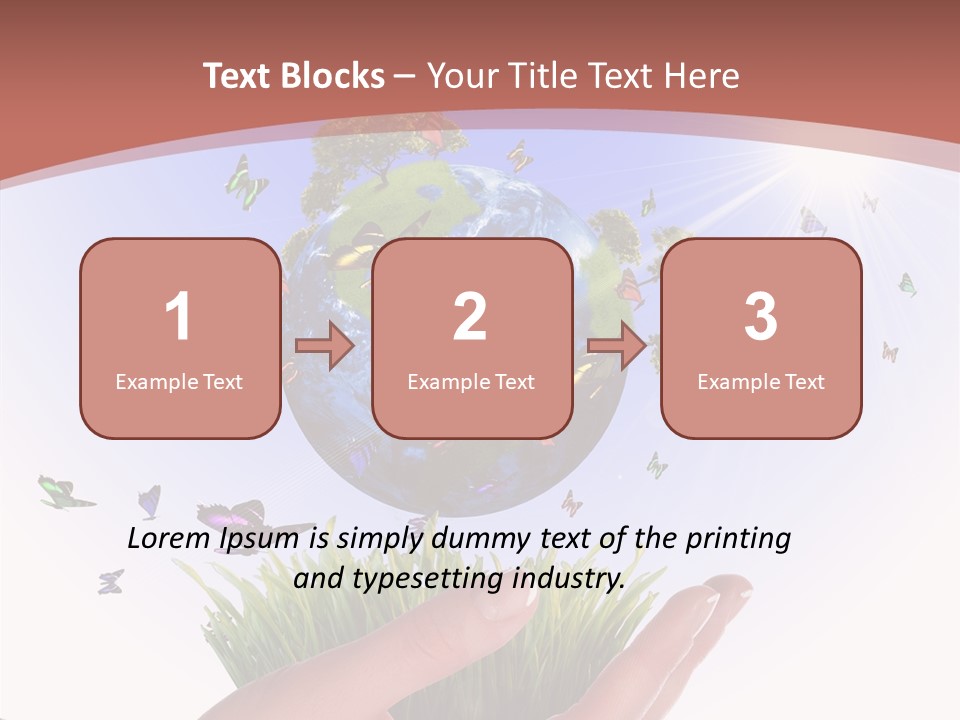 Text Blocks – Your Title Text Here

1
Example Text

2
Example Text

3
Example Text

Lorem Ipsum is simply dummy text of the printing and typesetting industry.